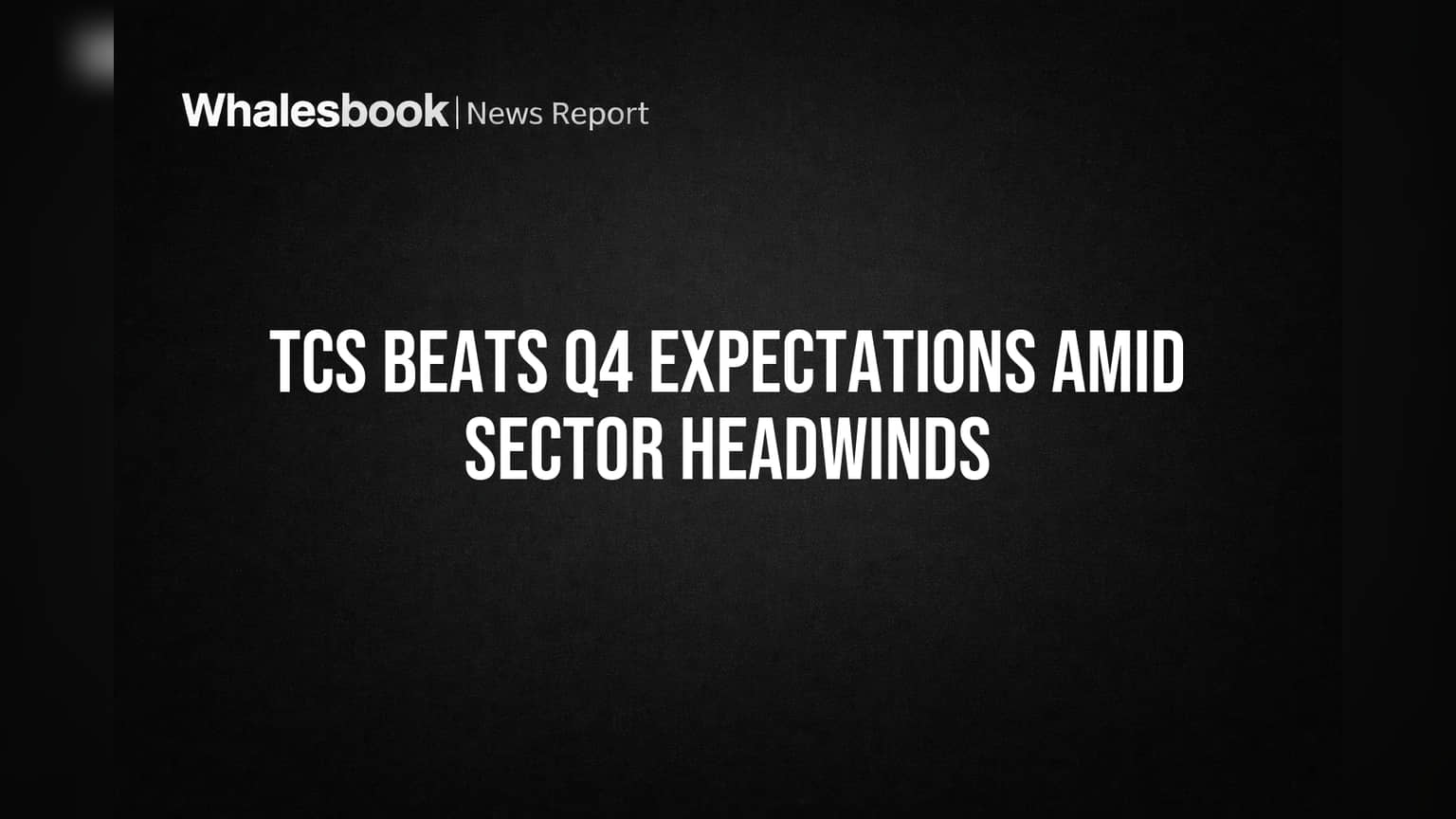 Whalesbook | News Report

TCS BEATS Q4 EXPECTATIONS AMID SECTOR HEADWINDS